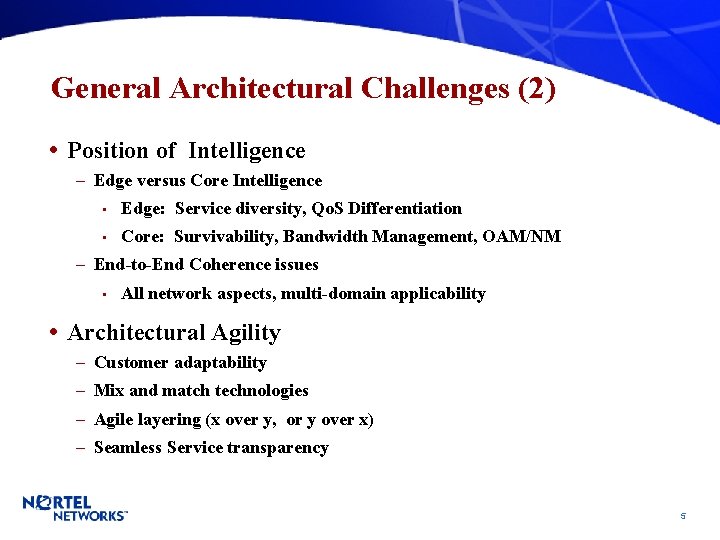 General Architectural Challenges (2)

• Position of Intelligence
– Edge versus Core Intelligence
▪ Edge: Service diversity, QoS Differentiation
▪ Core: Survivability, Bandwidth Management, OAM/NM
– End-to-End Coherence issues
▪ All network aspects, multi-domain applicability

• Architectural Agility
– Customer adaptability
– Mix and match technologies
– Agile layering (x over y, or y over x)
– Seamless Service transparency

NORTEL NETWORKS™

5